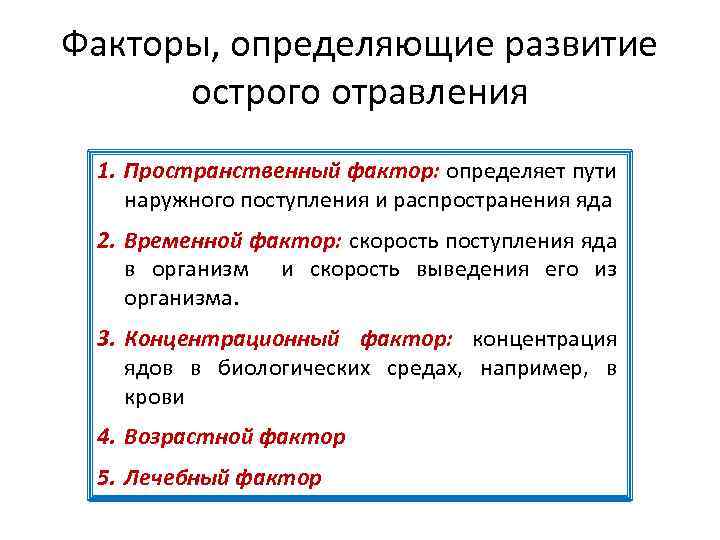 Факторы, определяющие развитие острого отравления

1. Пространственный фактор: определяет пути наружного поступления и распространения яда

2. Временной фактор: скорость поступления яда в организм и скорость выведения его из организма.

3. Концентрационный фактор: концентрация ядов в биологических средах, например, в крови

4. Возрастной фактор

5. Лечебный фактор